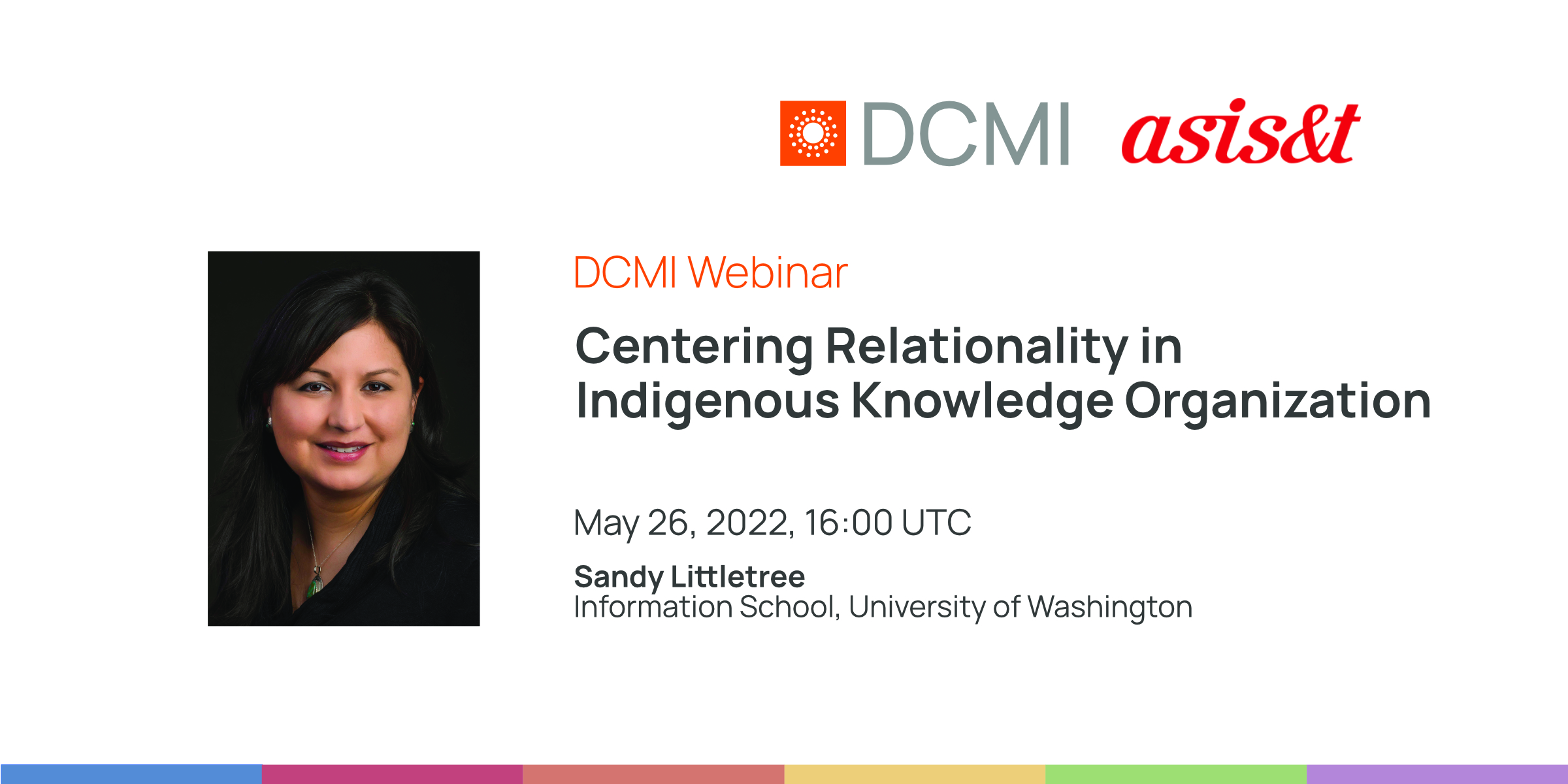 DCMI asis&t

DCMI Webinar

Centering Relationality in Indigenous Knowledge Organization

May 26, 2022, 16:00 UTC

Sandy Littletree
Information School, University of Washington